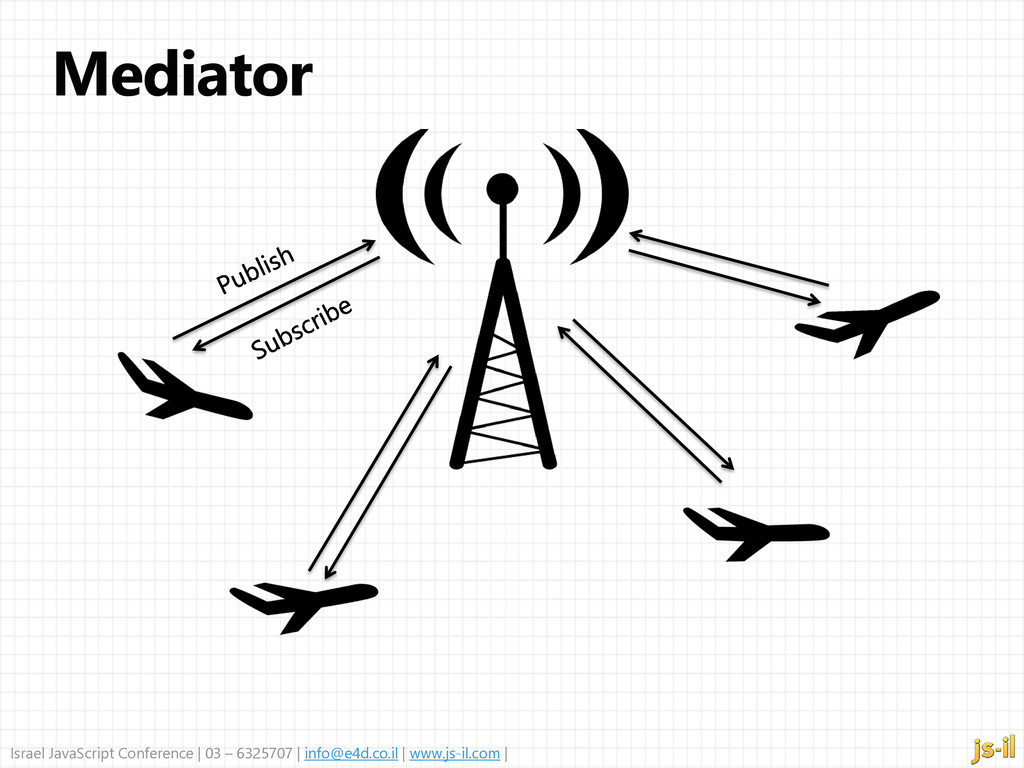 Mediator

Publish

Subscribe

Israel JavaScript Conference | 03 – 6325707 | info@e4d.co.il | www.js-il.com |

js-il